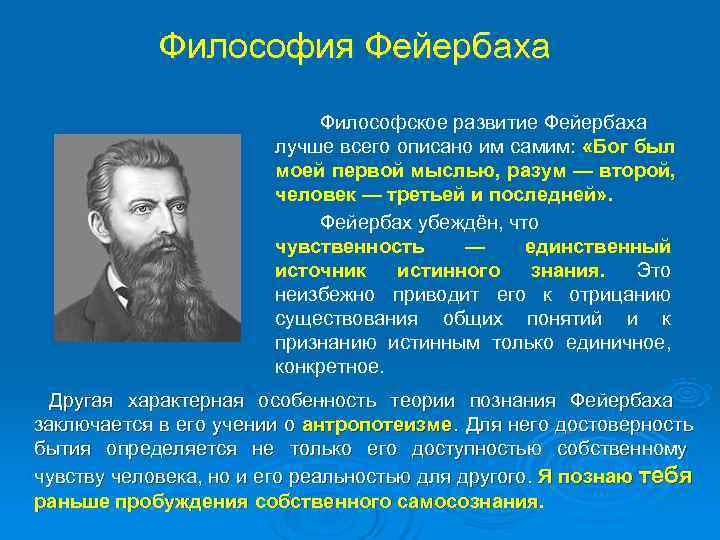 Философия Фейербаха

Философское развитие Фейербаха лучше всего описано им самим: «Бог был моей первой мыслью, разум — второй, человек — третьей и последней».

Фейербах убеждён, что чувственность — единственный источник истинного знания. Это неизбежно приводит его к отрицанию существования общих понятий и к признанию истинным только единичное, конкретное.

Другая характерная особенность теории познания Фейербаха заключается в его учении о антропотеизме. Для него достоверность бытия определяется не только его доступностью собственному чувству человека, но и его реальностью для другого. Я познаю тебя раньше пробуждения собственного самосознания.